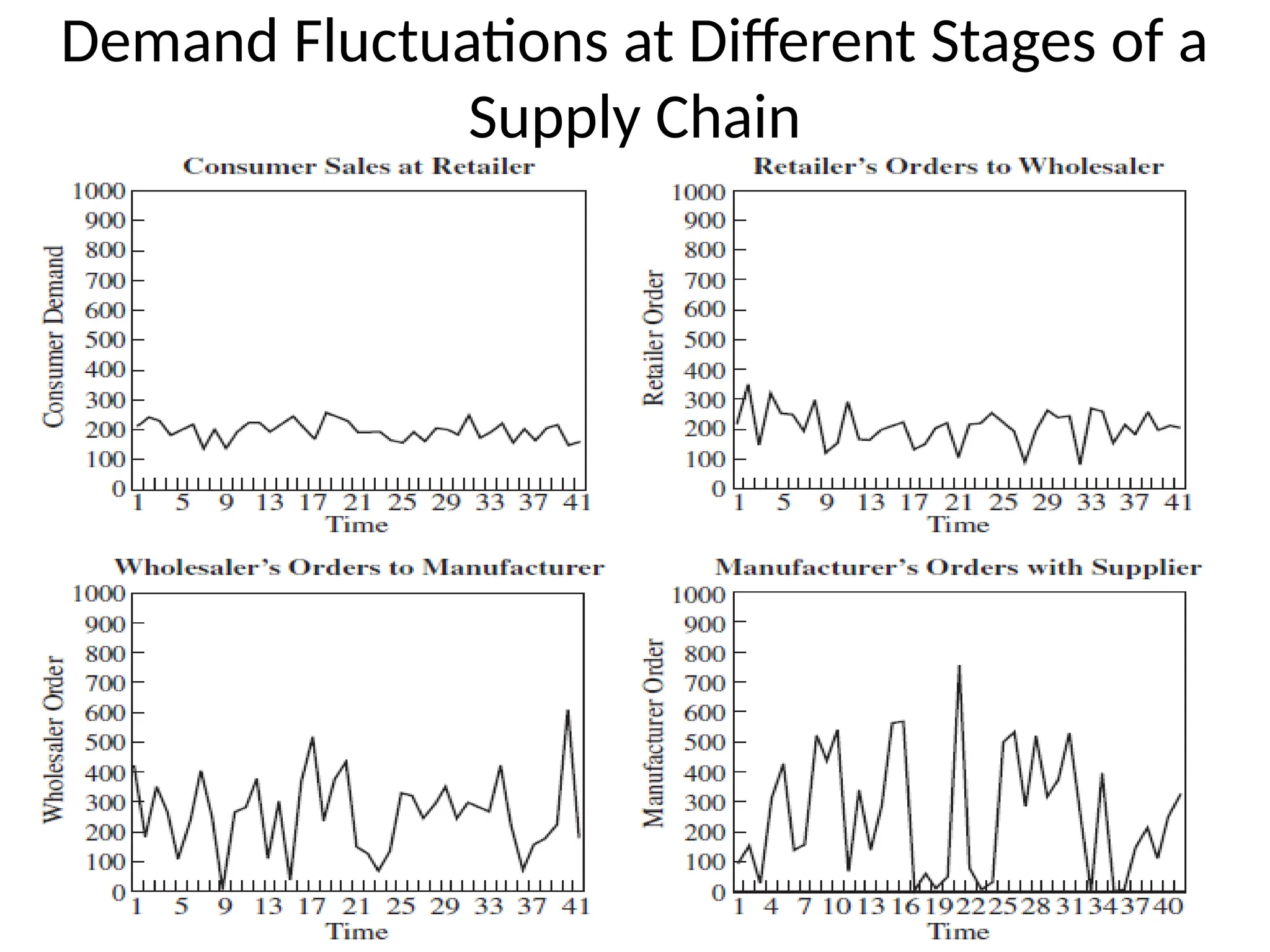 Demand Fluctuations at Different Stages of a Supply Chain

Consumer Sales at Retailer

Consumer Demand

1000
900
800
700
600
500
400
300
200
100
0

1 5 9 13 17 21 25 29 33 37 41
Time

Retailer's Orders to Wholesaler

Retailer Order

1000
900
800
700
600
500
400
300
200
100
0

1 5 9 13 17 21 25 29 33 37 41
Time

Wholesaler's Orders to Manufacturer

Wholesaler Order

1000
900
800
700
600
500
400
300
200
100
0

1 5 9 13 17 21 25 29 33 37 41
Time

Manufacturer's Orders with Supplier

Manufacturer Order

1000
900
800
700
600
500
400
300
200
100
0

1 4 7 10 13 16 19 22 25 28 31 34 37 40
Time